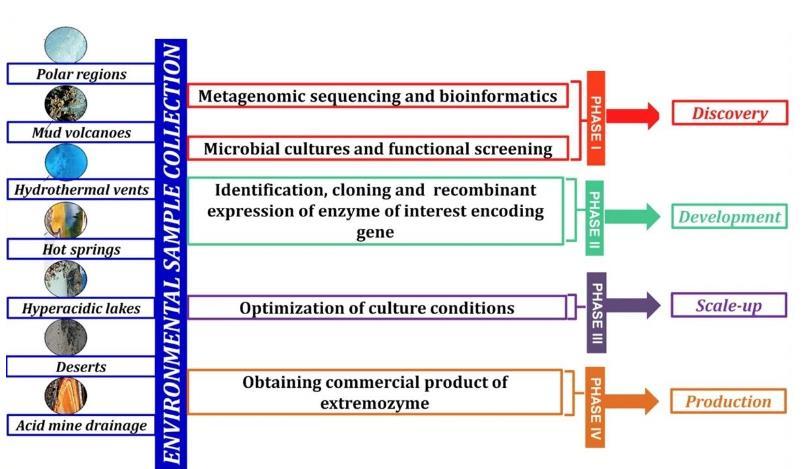 Polar regions
Mud volcanoes
Hydrothermal vents
Hot springs
Hyperacidic lakes
Deserts
Acid mine drainage

ENVIRONMENTAL SAMPLE COLLECTION

Metagenomic sequencing and bioinformatics
Microbial cultures and functional screening
PHASE I
Discovery

Identification, cloning and recombinant expression of enzyme of interest encoding gene
PHASE II
Development

Optimization of culture conditions
PHASE III
Scale-up

Obtaining commercial product of extremozyme
PHASE IV
Production